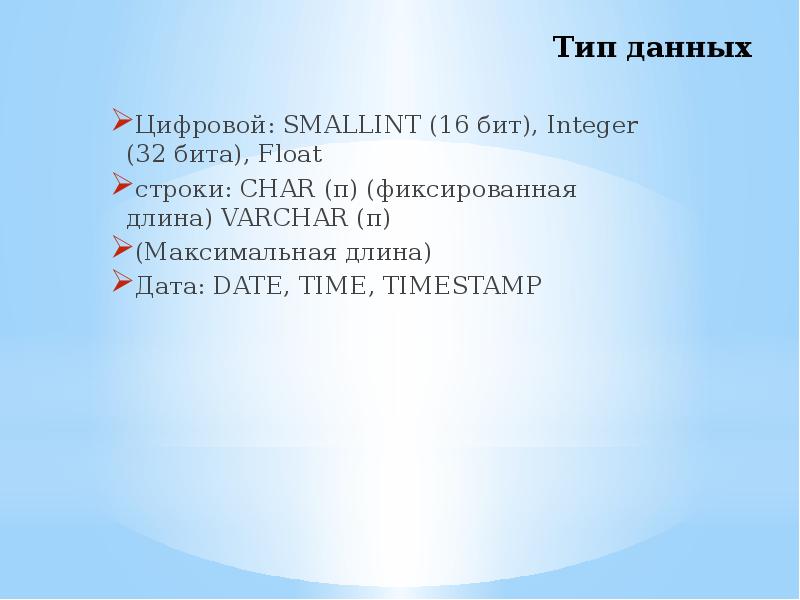 Тип данных

Цифровой: SMALLINT (16 бит), Integer (32 бита), Float

строки: CHAR (п) (фиксированная длина) VARCHAR (п)

(Максимальная длина)

Дата: DATE, TIME, TIMESTAMP